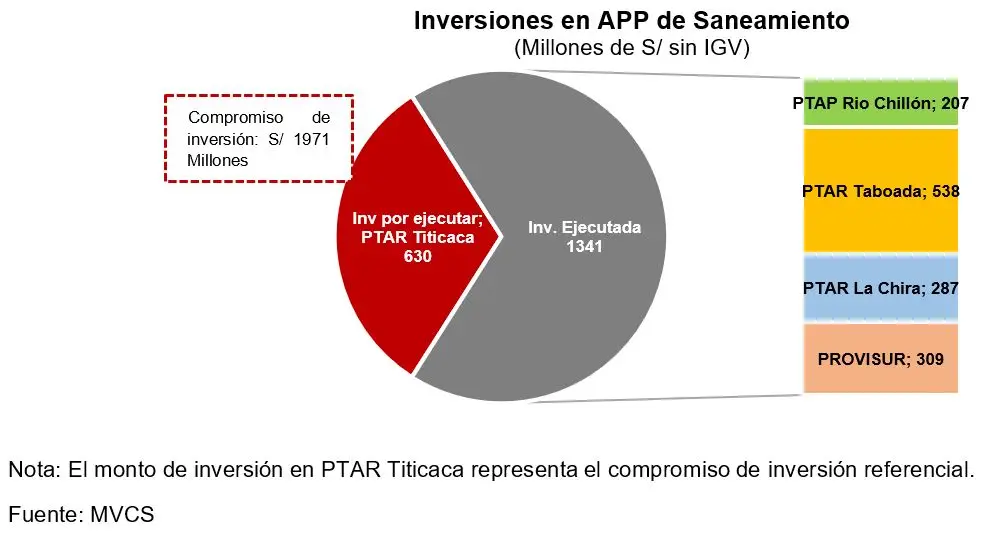 Inversiones en APP de Saneamiento
(Millones de S/ sin IGV)

Compromiso de inversión: S/ 1971 Millones

Inv por ejecutar; PTAR Titicaca 630

Inv. Ejecutada 1341

PTAP Rio Chillón; 207

PTAR Taboada; 538

PTAR La Chira; 287

PROVISUR; 309

Nota: El monto de inversión en PTAR Titicaca representa el compromiso de inversión referencial.

Fuente: MVCS